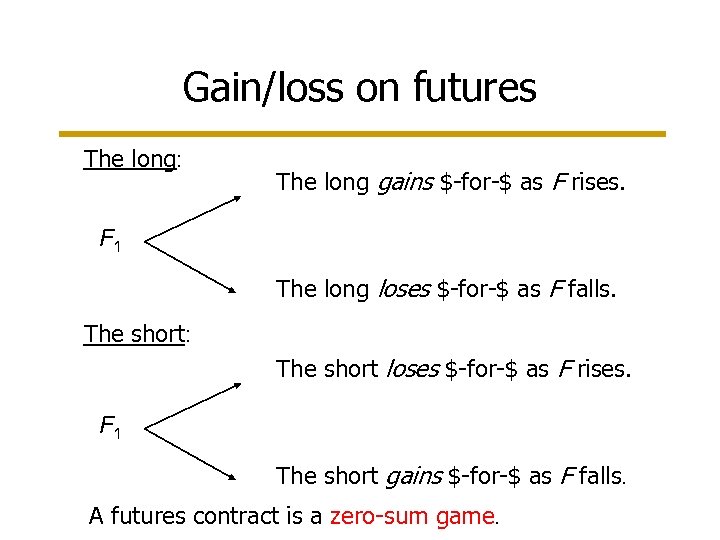 Gain/loss on futures

The long:

The long gains \$-for-\$ as $F$ rises.

$F_1$

The long loses \$-for-\$ as $F$ falls.

The short:

The short loses \$-for-\$ as $F$ rises.

$F_1$

The short gains \$-for-\$ as $F$ falls.

A futures contract is a zero-sum game.